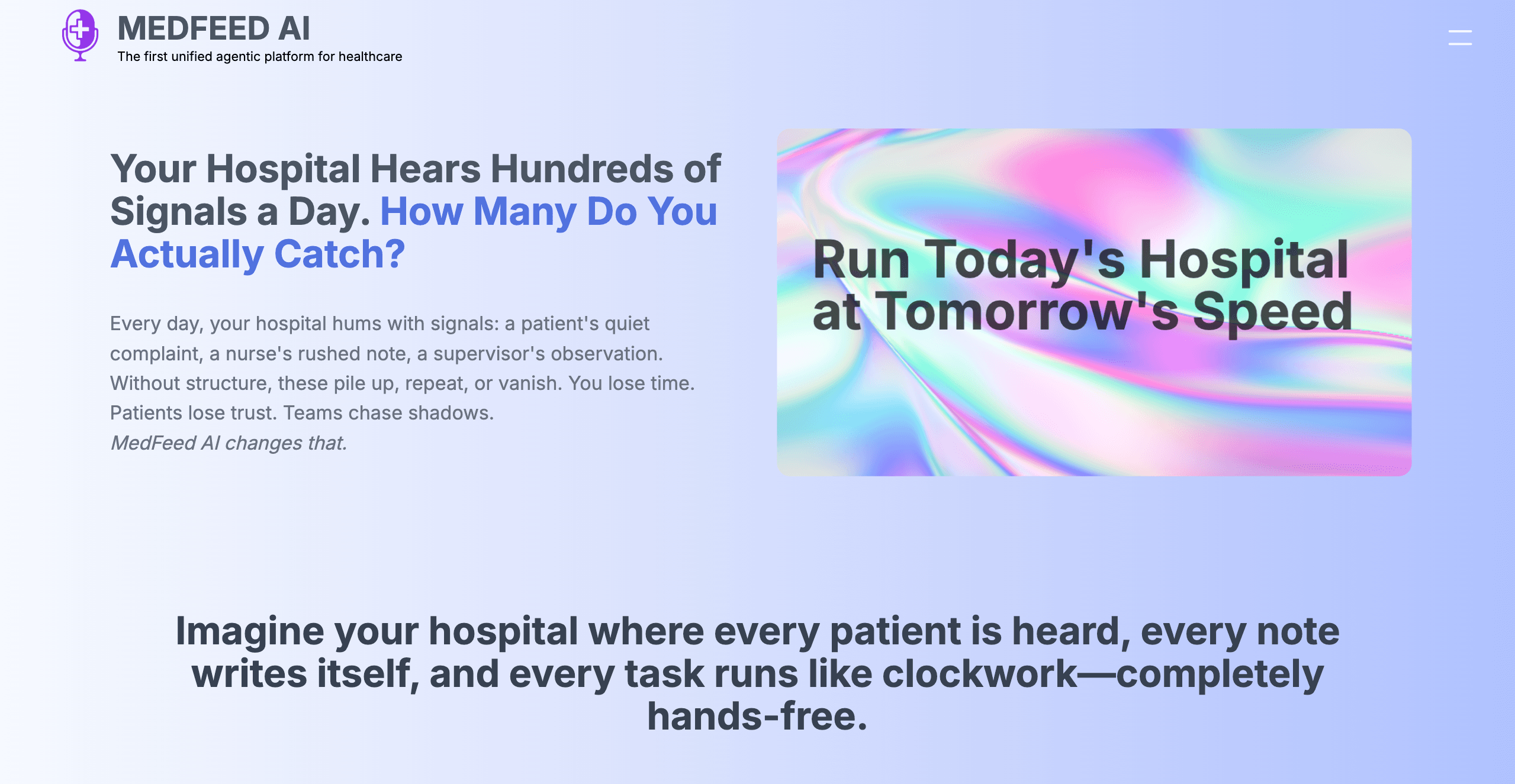 MEDFEED AI
The first unified agentic platform for healthcare

Your Hospital Hears Hundreds of Signals a Day. How Many Do You Actually Catch?

Every day, your hospital hums with signals: a patient's quiet complaint, a nurse's rushed note, a supervisor's observation. Without structure, these pile up, repeat, or vanish. You lose time. Patients lose trust. Teams chase shadows.
MedFeed AI changes that.

Run Today's Hospital at Tomorrow's Speed

Imagine your hospital where every patient is heard, every note writes itself, and every task runs like clockwork—completely hands-free.